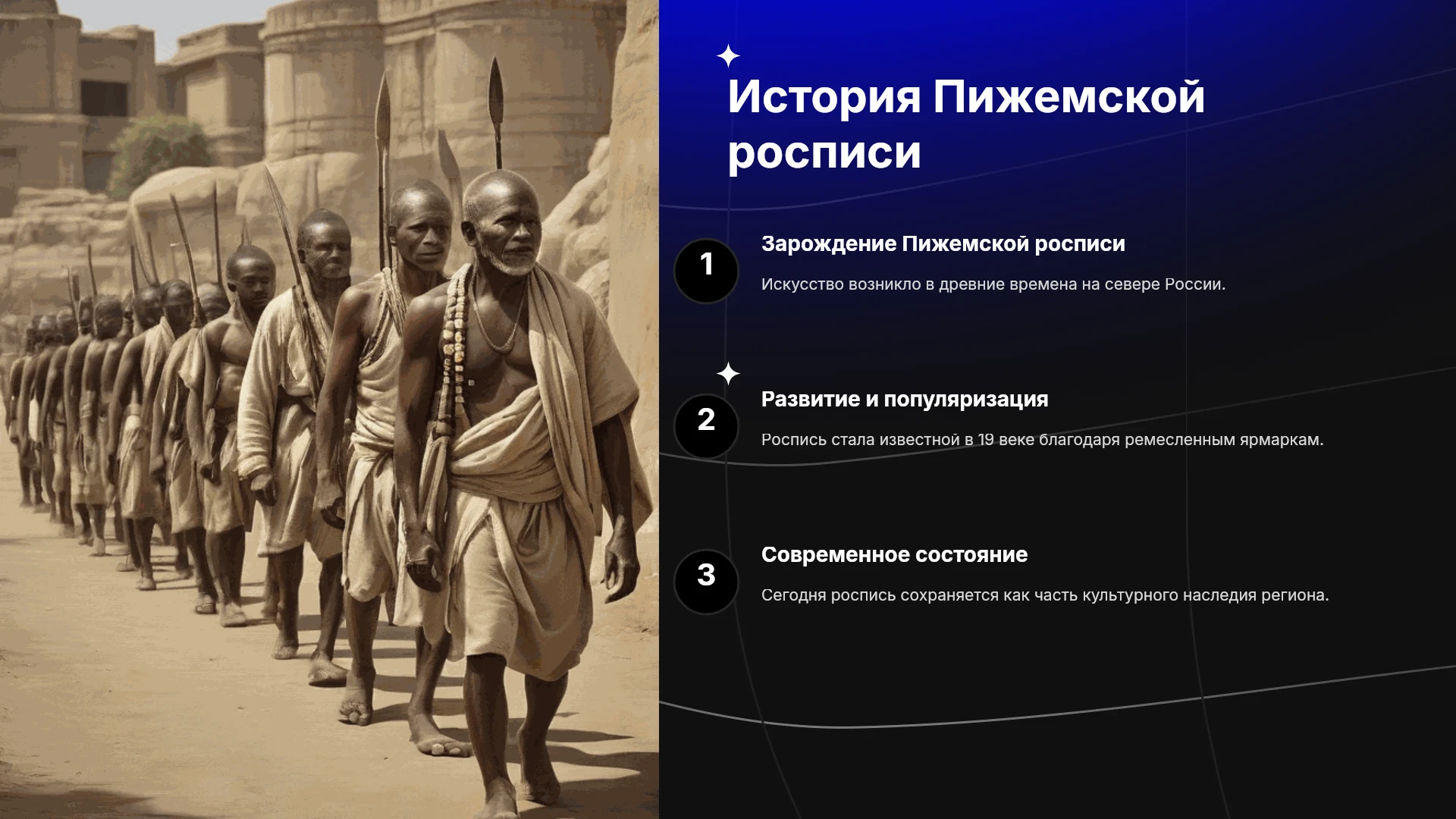 История Пижемской росписи

1

Зарождение Пижемской росписи

Искусство возникло в древние времена на севере России.

2

Развитие и популяризация

Роспись стала известной в 19 веке благодаря ремесленным ярмаркам.

3

Современное состояние

Сегодня роспись сохраняется как часть культурного наследия региона.